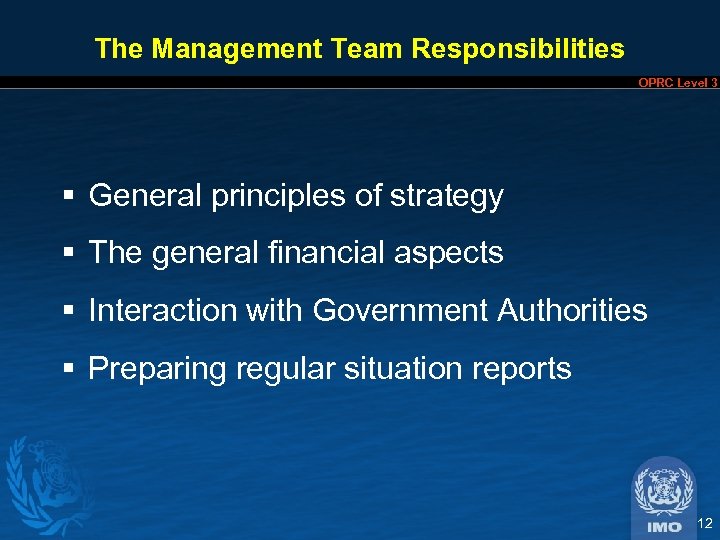 The Management Team Responsibilities

OPRC Level 3

▪ General principles of strategy
▪ The general financial aspects
▪ Interaction with Government Authorities
▪ Preparing regular situation reports

IMO

12